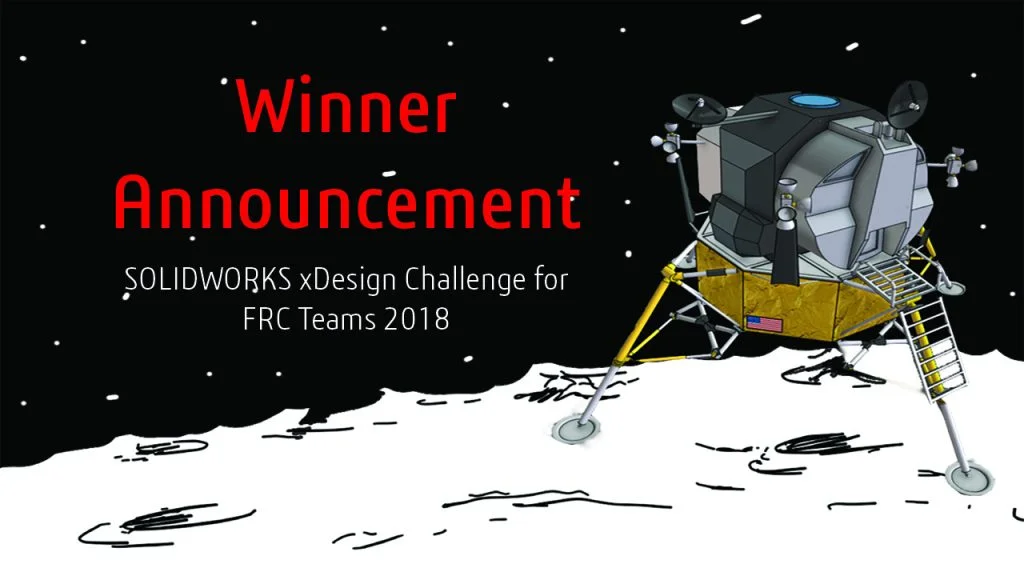 Winner Announcement

SOLIDWORKS xDesign Challenge for FRC Teams 2018